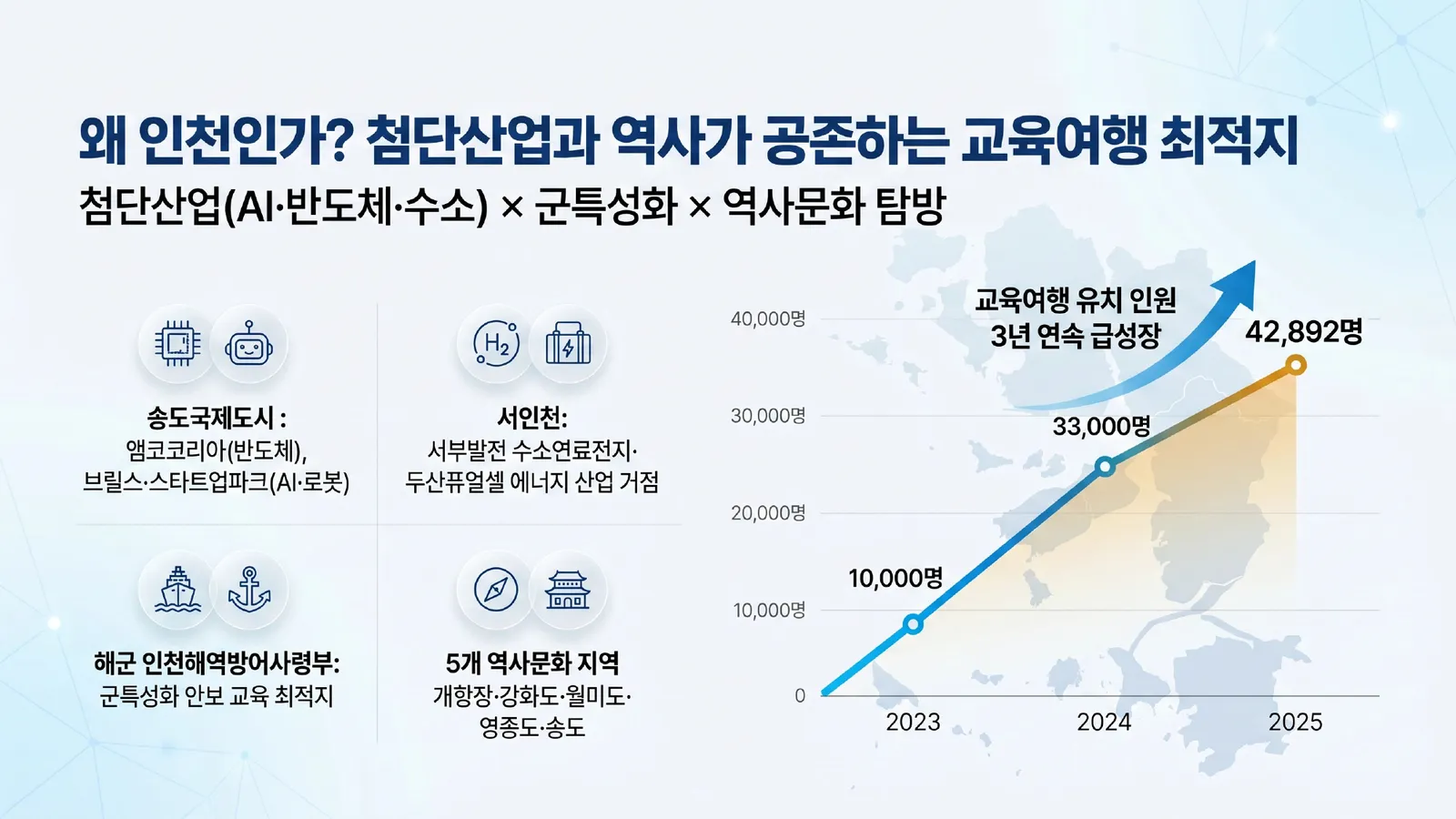 왜 인천인가? 첨단산업과 역사가 공존하는 교육여행 최적지

첨단산업(AI·반도체·수소) × 군특성화 × 역사문화 탐방

$H_2$

송도국제도시 : 앰코코리아(반도체), 브릴스·스타트업파크(AI·로봇)

서인천: 서부발전 수소연료전지· 두산퓨얼셀 에너지 산업 거점

해군 인천해역방어사령부: 군특성화 안보 교육 최적지

5개 역사문화 지역 개항장·강화도·월미도· 영종도·송도

교육여행 유치 인원 3년 연속 급성장

40,000명
30,000명
20,000명
10,000명
0

10,000명
33,000명
42,892명

2023
2024
2025